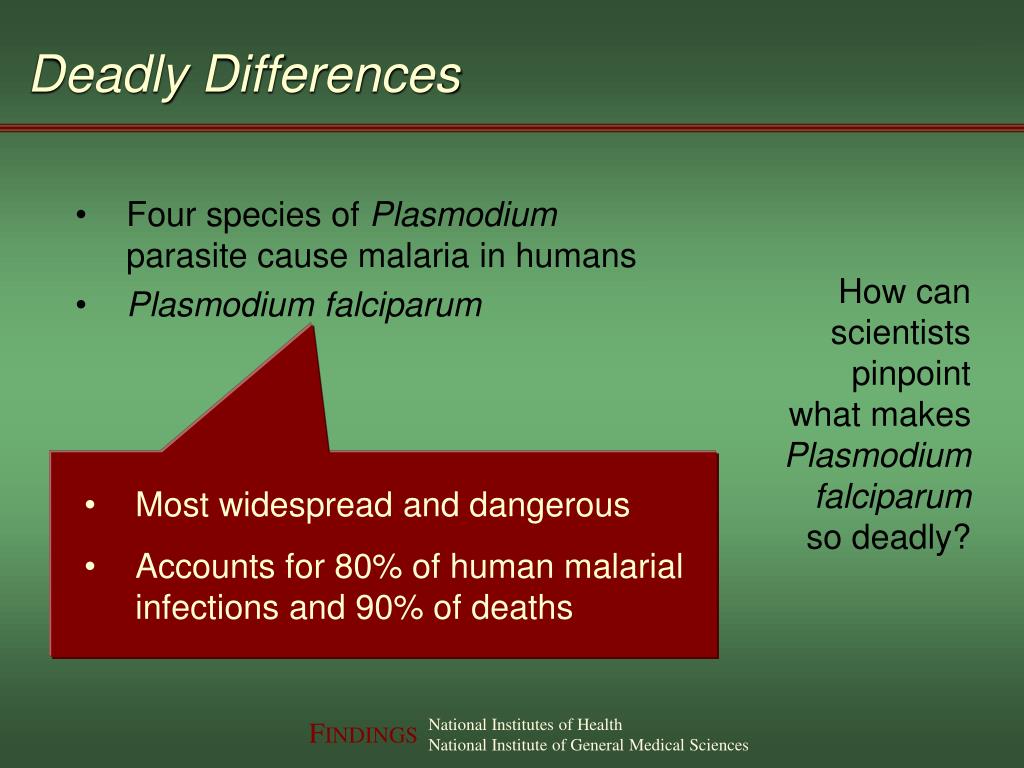 Deadly Differences

• Four species of Plasmodium parasite cause malaria in humans
• Plasmodium falciparum

• Most widespread and dangerous
• Accounts for 80% of human malarial infections and 90% of deaths

How can scientists pinpoint what makes Plasmodium falciparum so deadly?

FINDINGS National Institutes of Health
National Institute of General Medical Sciences